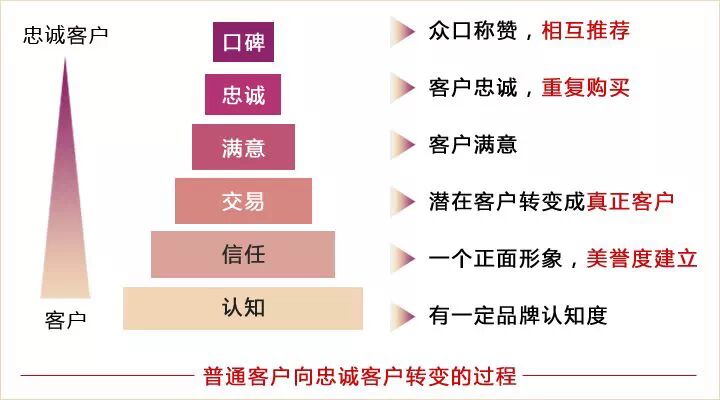 忠诚客户

客户

口碑

忠诚

满意

交易

信任

认知

众口称赞，相互推荐

客户忠诚，重复购买

客户满意

潜在客户转变成真正客户

一个正面形象，美誉度建立

有一定品牌认知度

普通客户向忠诚客户转变的过程